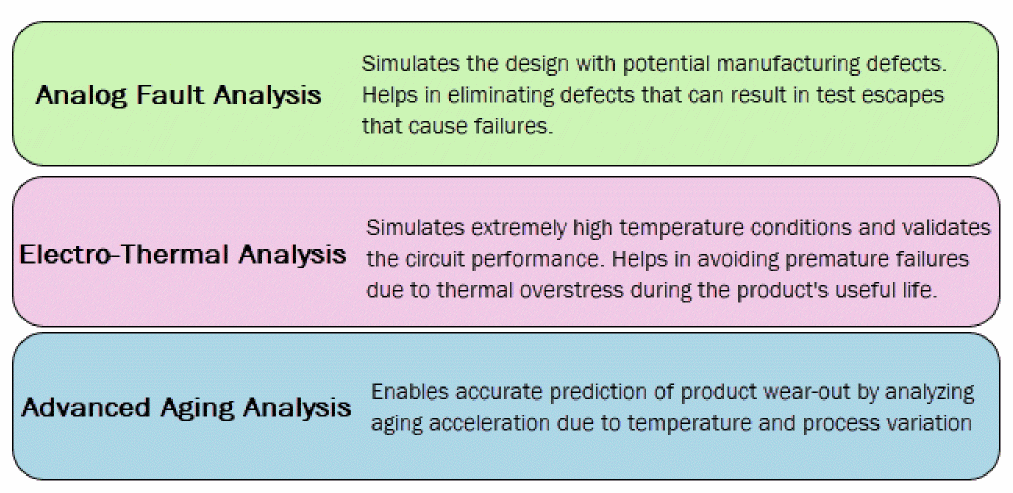 Analog Fault Analysis

Simulates the design with potential manufacturing defects. Helps in eliminating defects that can result in test escapes that cause failures.

Electro-Thermal Analysis

Simulates extremely high temperature conditions and validates the circuit performance. Helps in avoiding premature failures due to thermal overstress during the product's useful life.

Advanced Aging Analysis

Enables accurate prediction of product wear-out by analyzing aging acceleration due to temperature and process variation